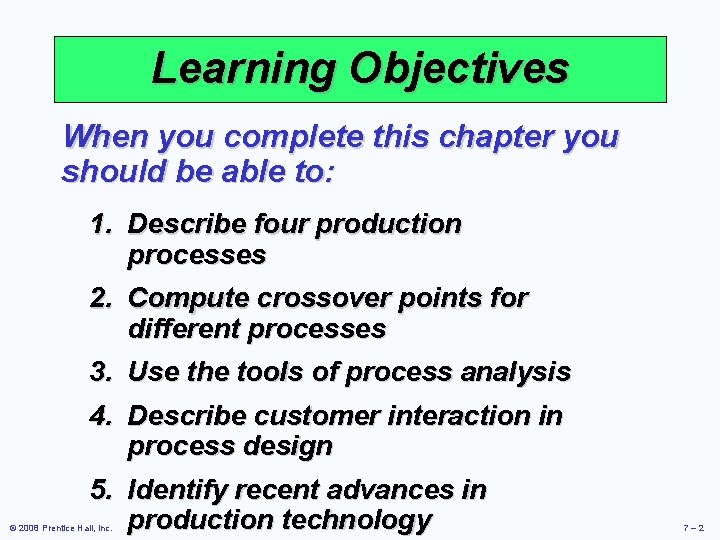 Learning Objectives

When you complete this chapter you should be able to:

1. Describe four production processes
2. Compute crossover points for different processes
3. Use the tools of process analysis
4. Describe customer interaction in process design
5. Identify recent advances in production technology

© 2008 Prentice Hall, Inc.

7 – 2